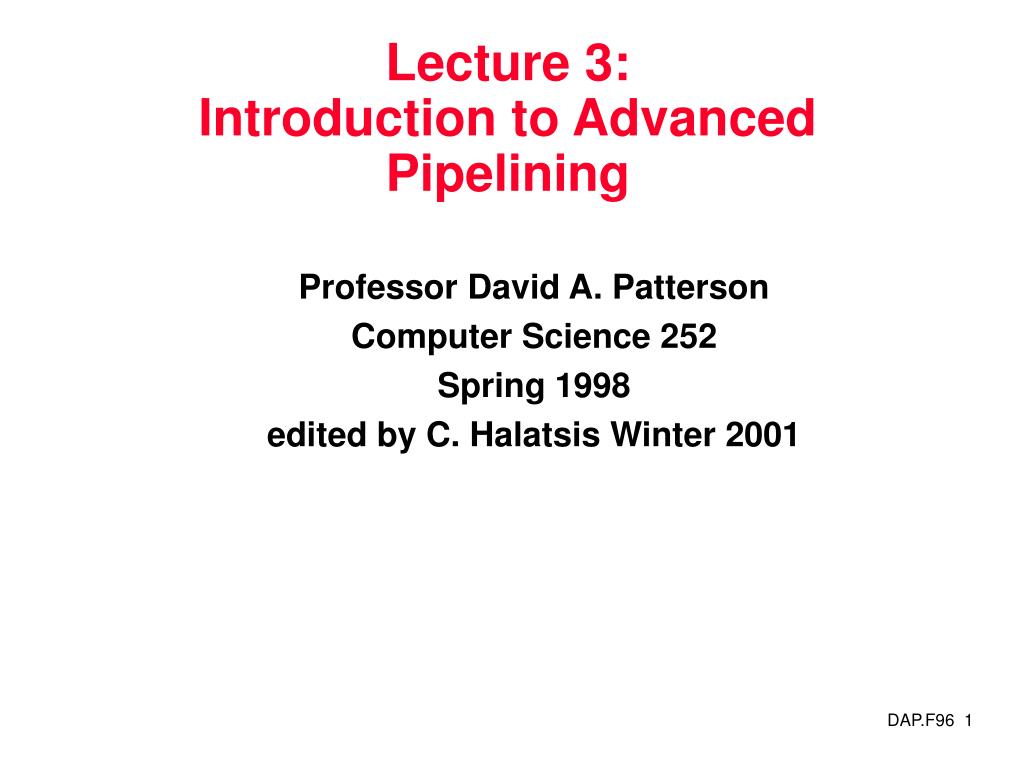 Lecture 3:
Introduction to Advanced Pipelining

Professor David A. Patterson
Computer Science 252
Spring 1998
edited by C. Halatsis Winter 2001

DAP.F96 1